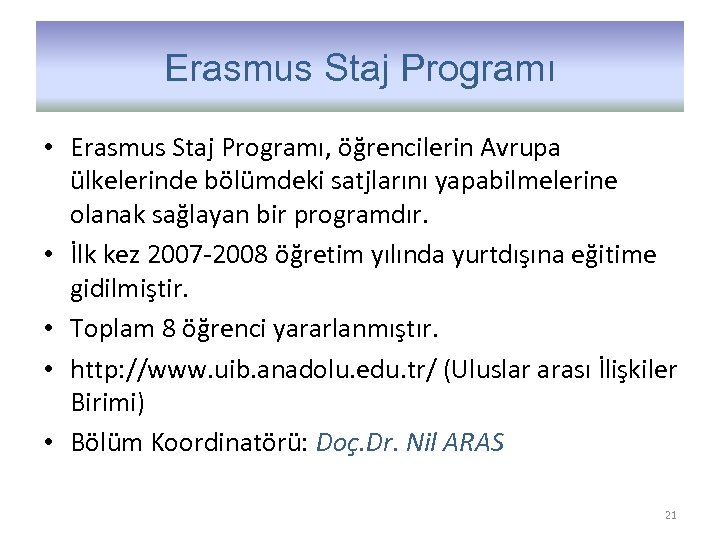 Erasmus Staj Programı

• Erasmus Staj Programı, öğrencilerin Avrupa ülkelerinde bölümdeki satjlarını yapabilmelerine olanak sağlayan bir programdır.
• İlk kez 2007-2008 öğretim yılında yurtdışına eğitime gidilmiştir.
• Toplam 8 öğrenci yararlanmıştır.
• http://www.uib.anadolu.edu.tr/ (Uluslar arası İlişkiler Birimi)
• Bölüm Koordinatörü: Doç.Dr. Nil ARAS

21